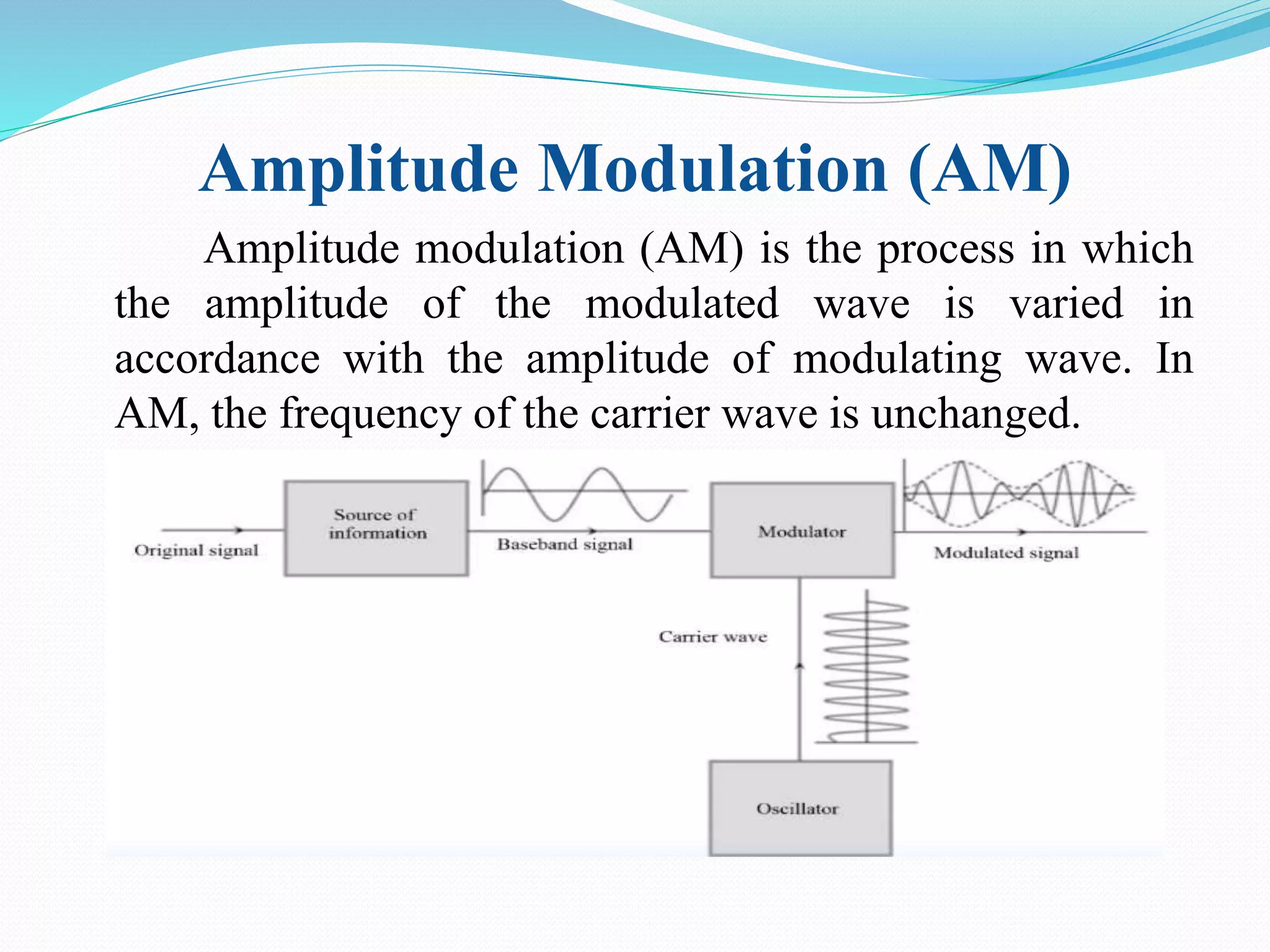 Amplitude Modulation (AM)

Amplitude modulation (AM) is the process in which the amplitude of the modulated wave is varied in accordance with the amplitude of modulating wave. In AM, the frequency of the carrier wave is unchanged.

Original signal

Source of information

Baseband signal

Modulator

Modulated signal

Carrier wave

Oscillator